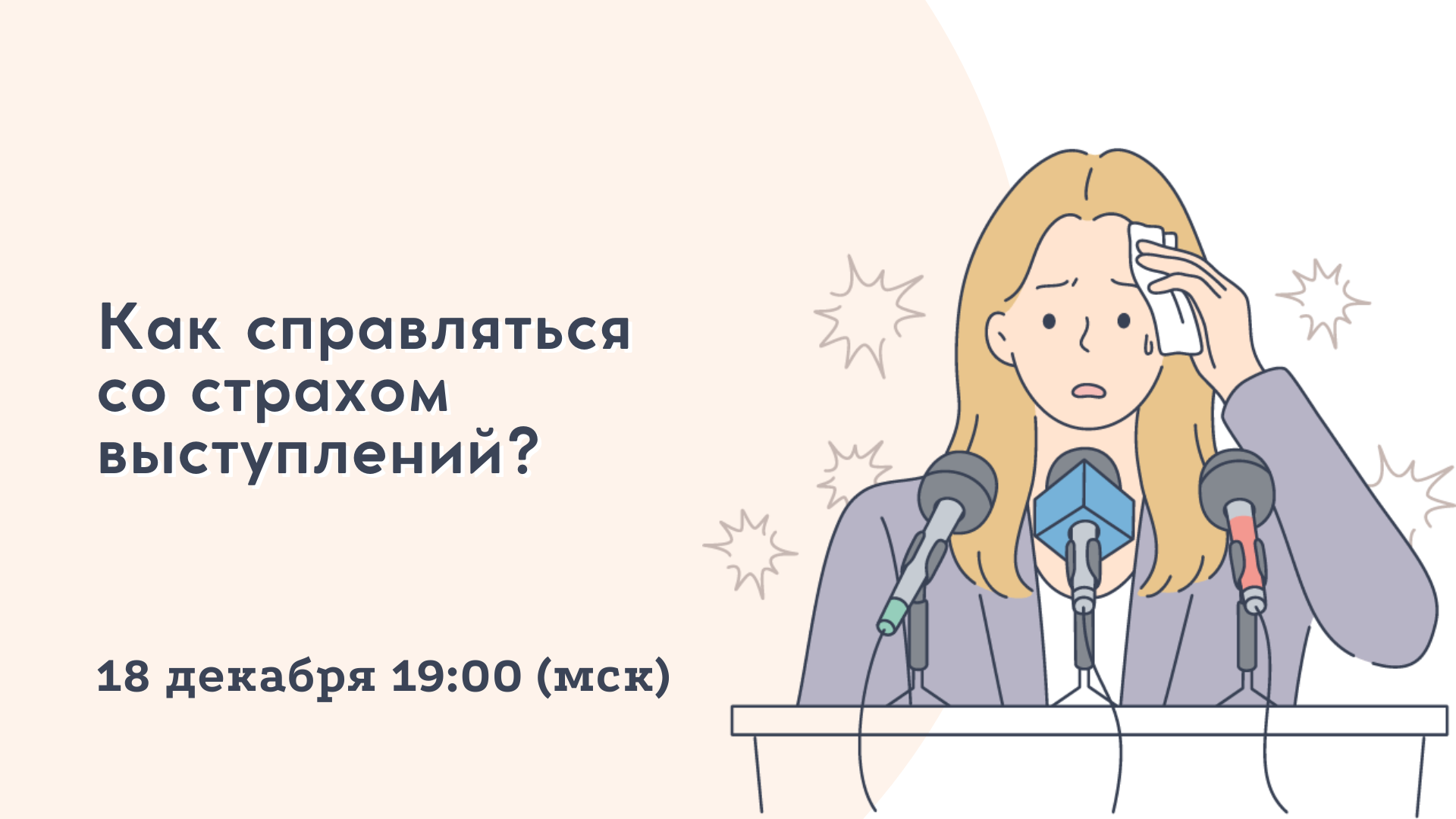 Как справляться со страхом выступлений?

18 декабря 19:00 (мск)